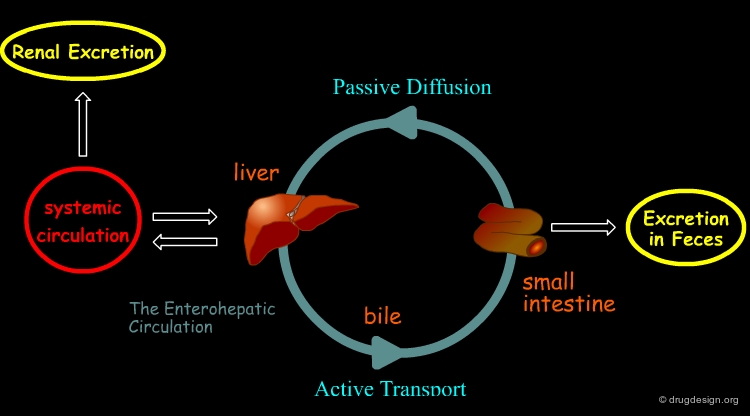 Renal Excretion

Passive Diffusion

liver

systemic circulation

Excretion in Feces

small intestine

The Enterohepatic Circulation

bile

Active Transport

© drugdesign.org